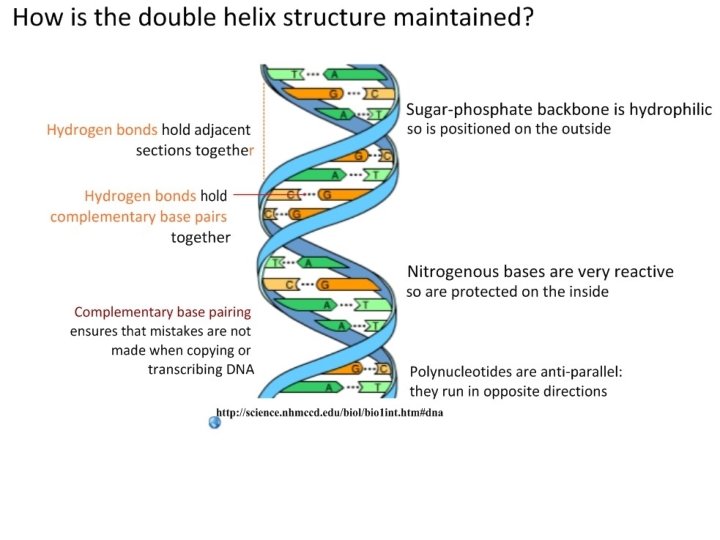 How is the double helix structure maintained?

Hydrogen bonds hold adjacent sections together

Hydrogen bonds hold complementary base pairs together

Complementary base pairing ensures that mistakes are not made when copying or transcribing DNA

T A
G C
A T
G C
A T
C G
C G
T A
C G
A T
A T
G C
A T

Sugar-phosphate backbone is hydrophilic so is positioned on the outside

Nitrogenous bases are very reactive so are protected on the inside

Polynucleotides are anti-parallel: they run in opposite directions

http://science.nhmccd.edu/biol/bio1int.htm#dna